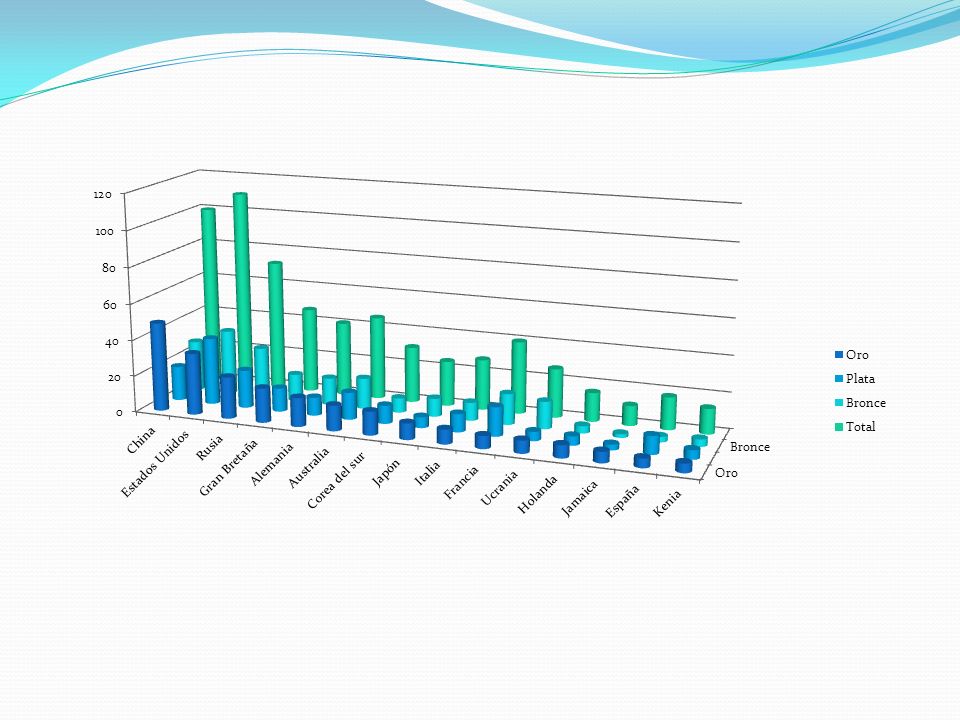 120
100
80
60
40
20
0

China
Estados Unidos
Rusia
Gran Bretaña
Alemania
Australia
Corea del sur
Japón
Italia
Francia
Ucrania
Holanda
Jamaica
España
Kenia

Bronce
Oro

Oro
Plata
Bronce
Total